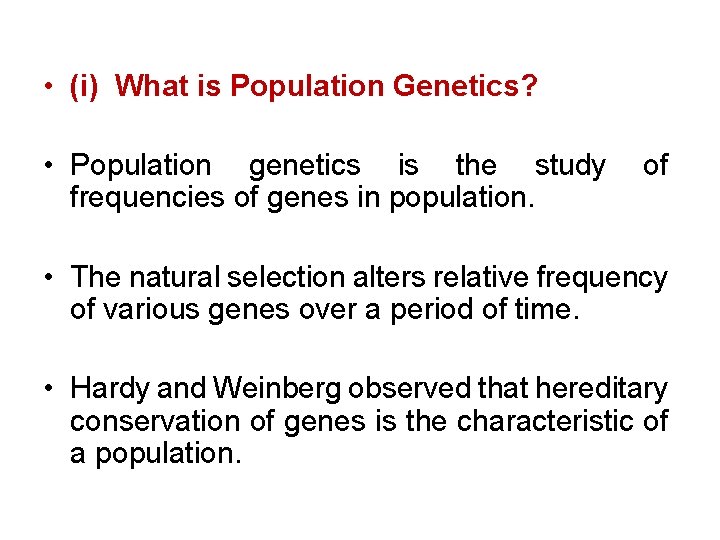 • (i) What is Population Genetics?

• Population genetics is the study of frequencies of genes in population.

• The natural selection alters relative frequency of various genes over a period of time.

• Hardy and Weinberg observed that hereditary conservation of genes is the characteristic of a population.